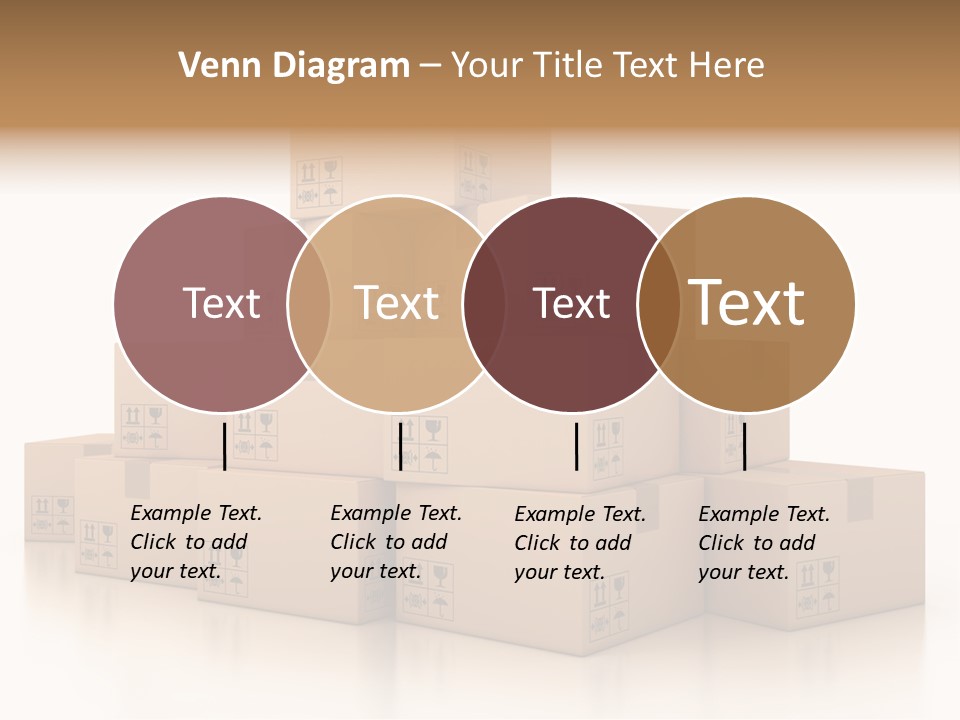 Venn Diagram – Your Title Text Here

Text

Text

Text

Text

Example Text. Click to add your text.

Example Text. Click to add your text.

Example Text. Click to add your text.

Example Text. Click to add your text.